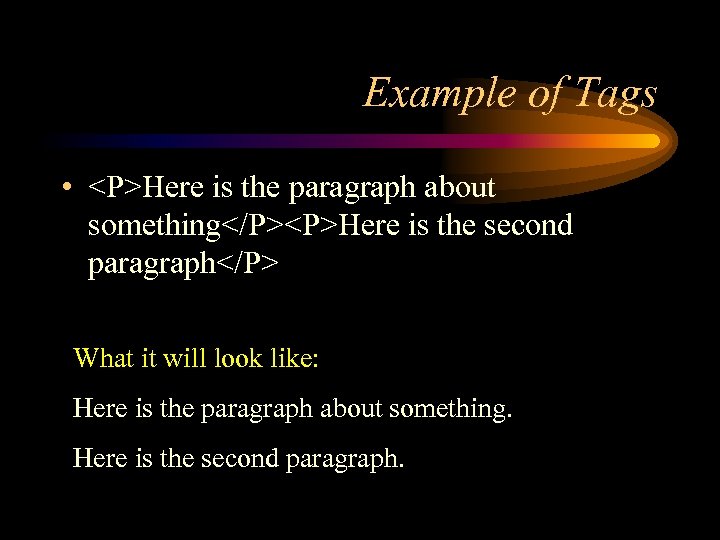 Example of Tags

• <P>Here is the paragraph about something</P><P>Here is the second paragraph</P>

What it will look like:

Here is the paragraph about something.

Here is the second paragraph.